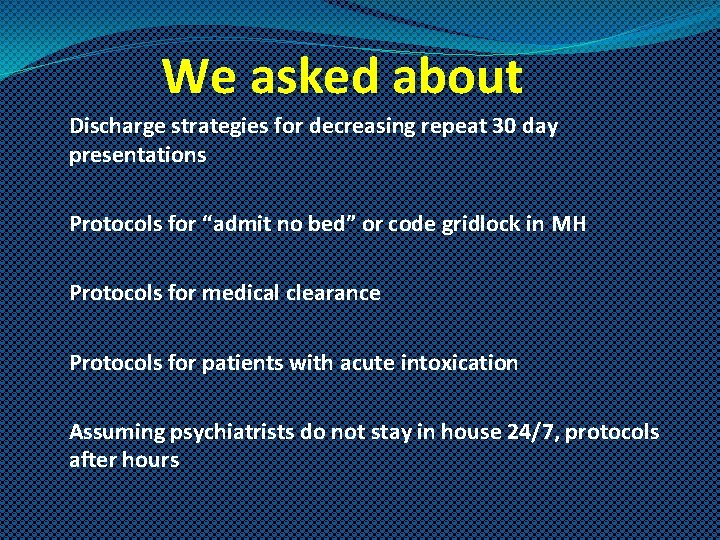 We asked about

Discharge strategies for decreasing repeat 30 day presentations

Protocols for “admit no bed” or code gridlock in MH

Protocols for medical clearance

Protocols for patients with acute intoxication

Assuming psychiatrists do not stay in house 24/7, protocols after hours